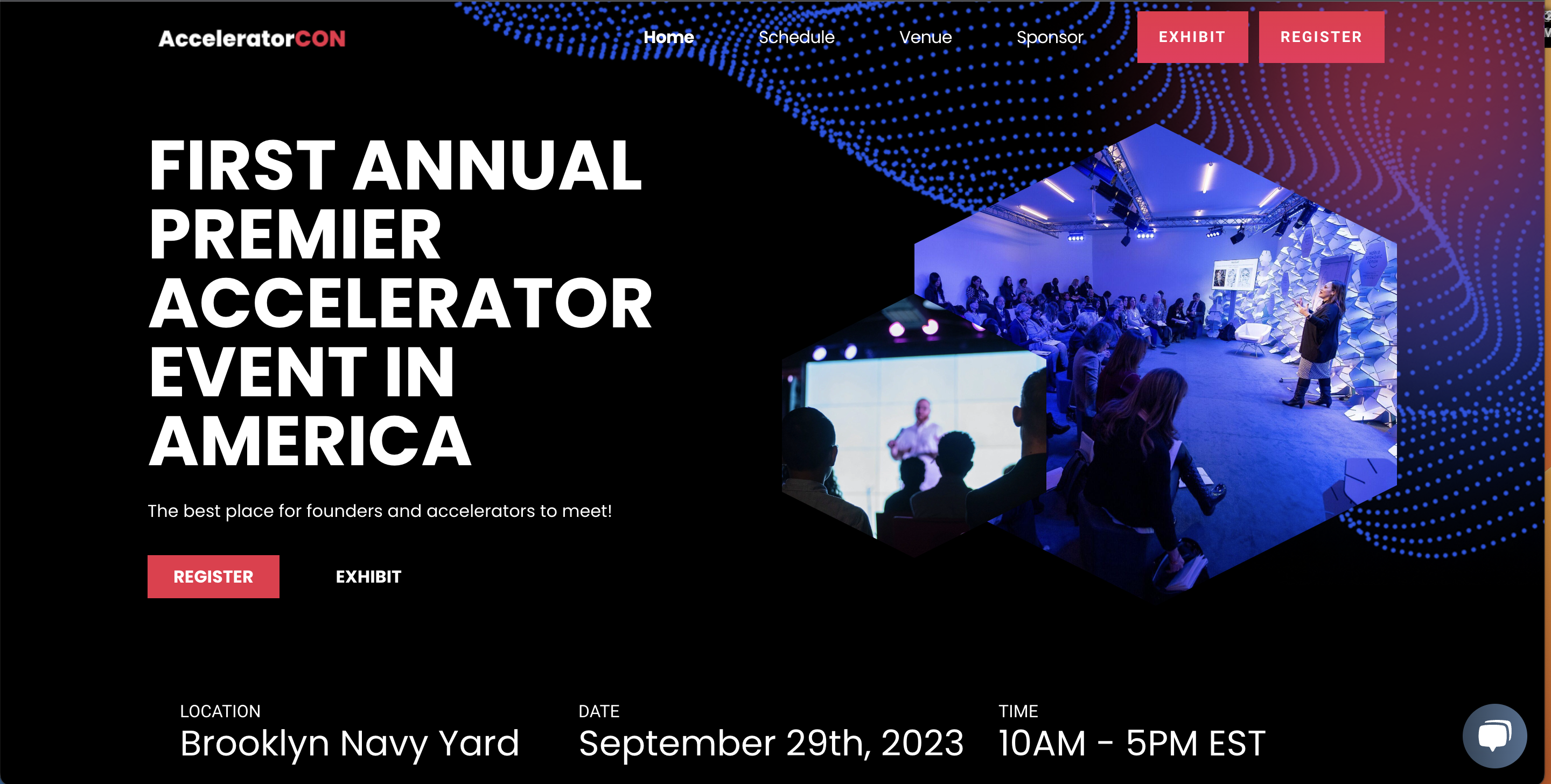 AcceleratorCON

Home Schedule Venue Sponsor EXHIBIT REGISTER

FIRST ANNUAL PREMIER ACCELERATOR EVENT IN AMERICA

The best place for founders and accelerators to meet!

REGISTER EXHIBIT

LOCATION
Brooklyn Navy Yard

DATE
September 29th, 2023

TIME
10AM - 5PM EST